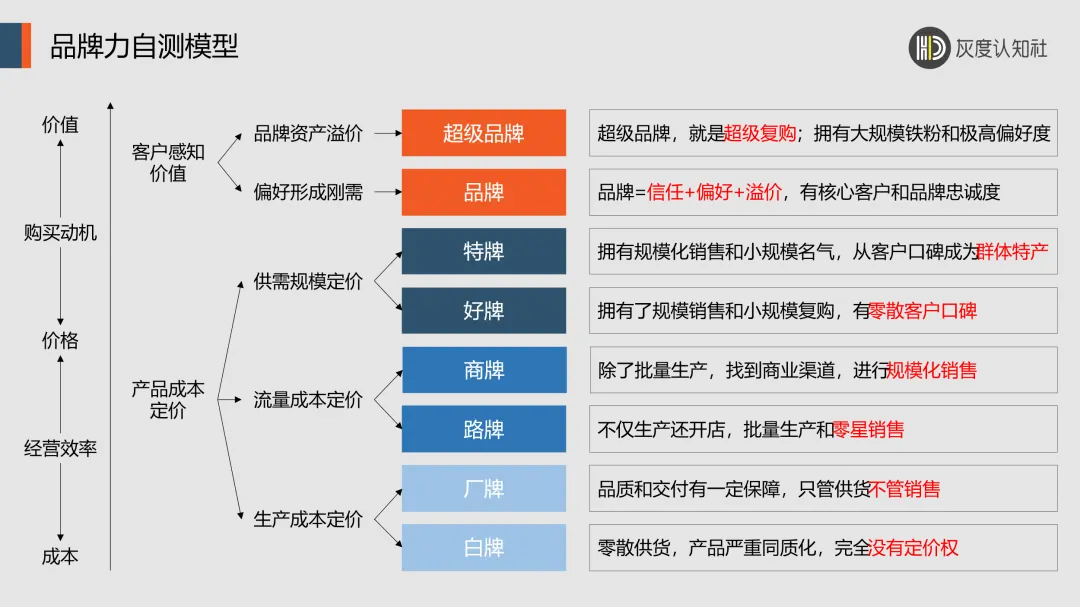 品牌力自测模型

灰度认知社

价值

购买动机

价格

经营效率

成本

客户感知价值

产品成本定价

品牌资产溢价

偏好形成刚需

供需规模定价

流量成本定价

生产成本定价

超级品牌

品牌

特牌

好牌

商牌

路牌

厂牌

白牌

超级品牌，就是超级复购；拥有大规模铁粉和极高偏好度

品牌=信任+偏好+溢价，有核心客户和品牌忠诚度

拥有规模化销售和小规模名气，从客户口碑成为群体特产

拥有了规模销售和小规模复购，有零散客户口碑

除了批量生产，找到商业渠道，进行规模化销售

不仅生产还开店，批量生产和零星销售

品质和交付有一定保障，只管供货不管销售

零散供货，产品严重同质化，完全没有定价权